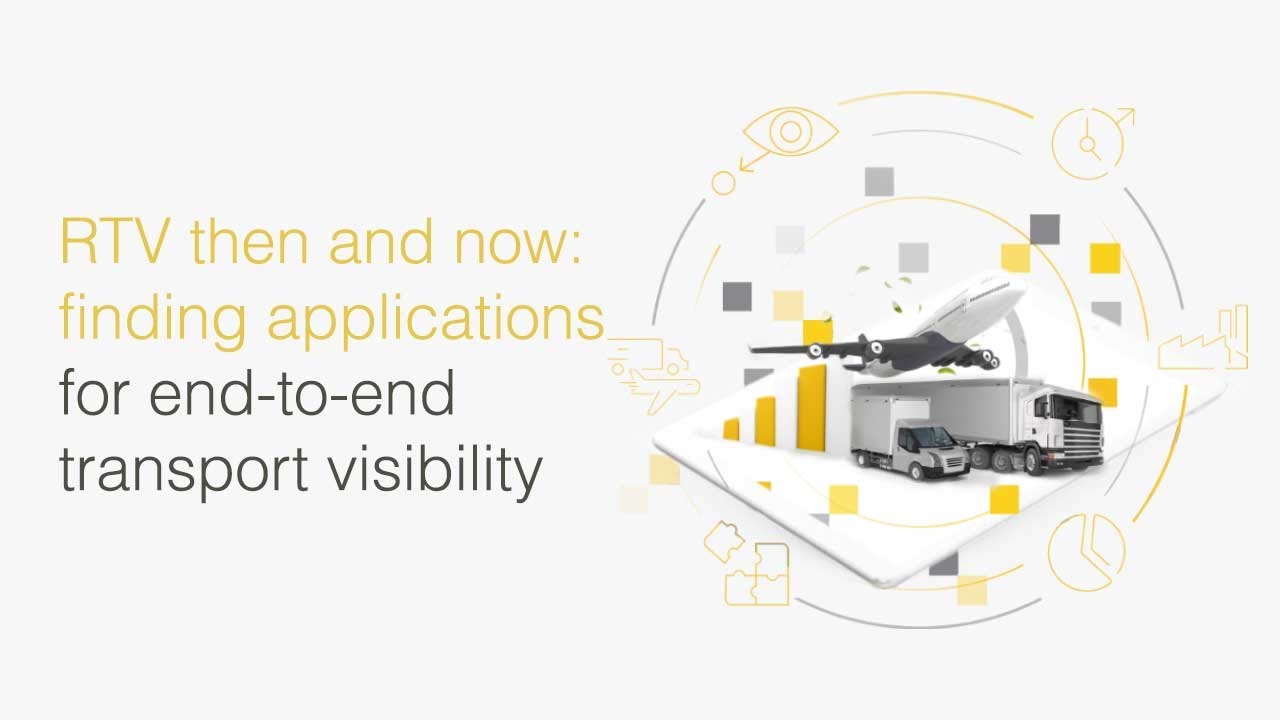 RTV then and now: finding applications for end-to-end transport visibility